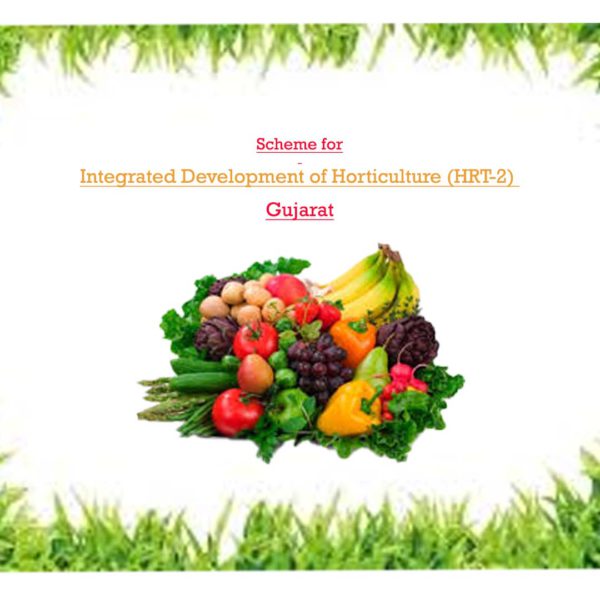 Scheme for

Integrated Development of Horticulture (HRT-2)

Gujarat